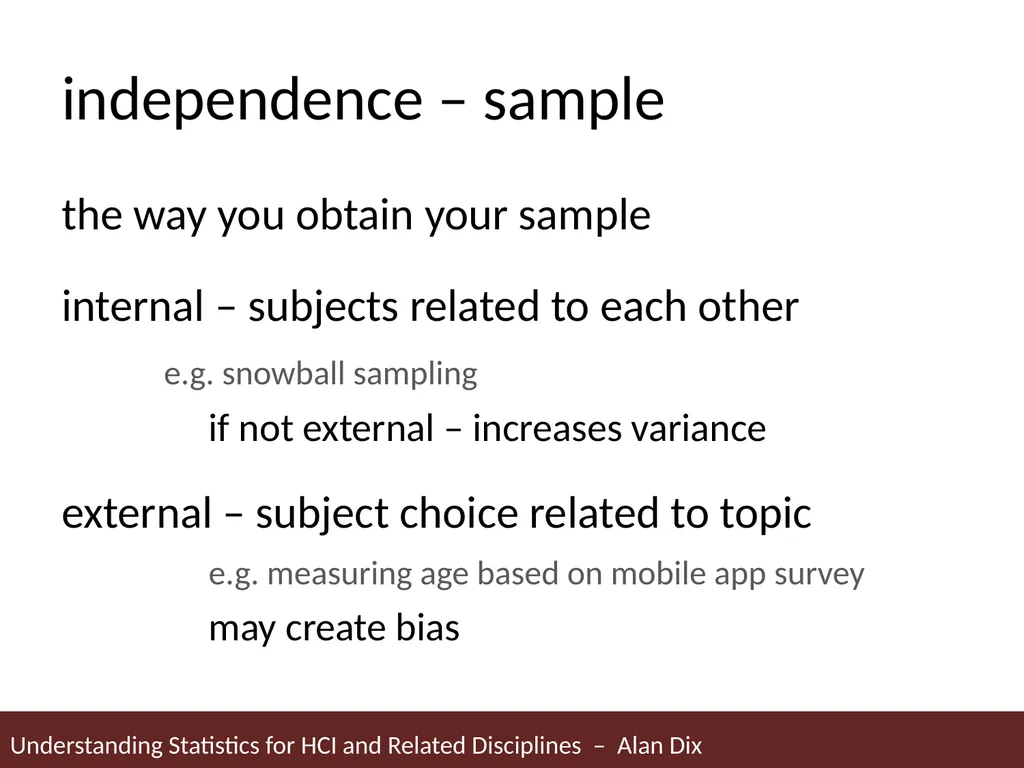 independence – sample

the way you obtain your sample

internal – subjects related to each other

e.g. snowball sampling

if not external – increases variance

external – subject choice related to topic

e.g. measuring age based on mobile app survey

may create bias

Understanding Statistics for HCI and Related Disciplines – Alan Dix